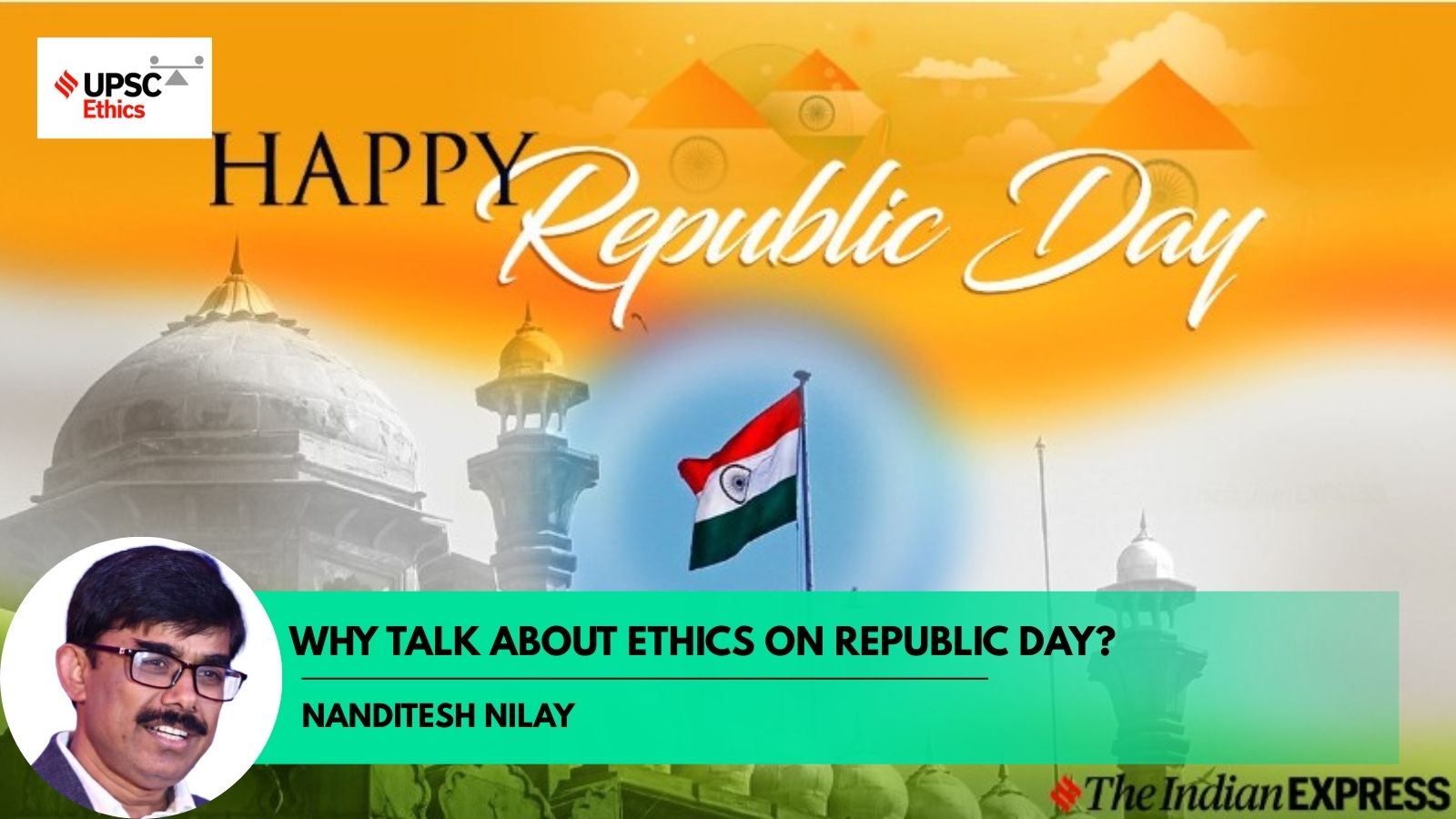 UPSC Ethics

HAPPY Republic Day

WHY TALK ABOUT ETHICS ON REPUBLIC DAY?

NANDITESH NILAY

The Indian EXPRESS